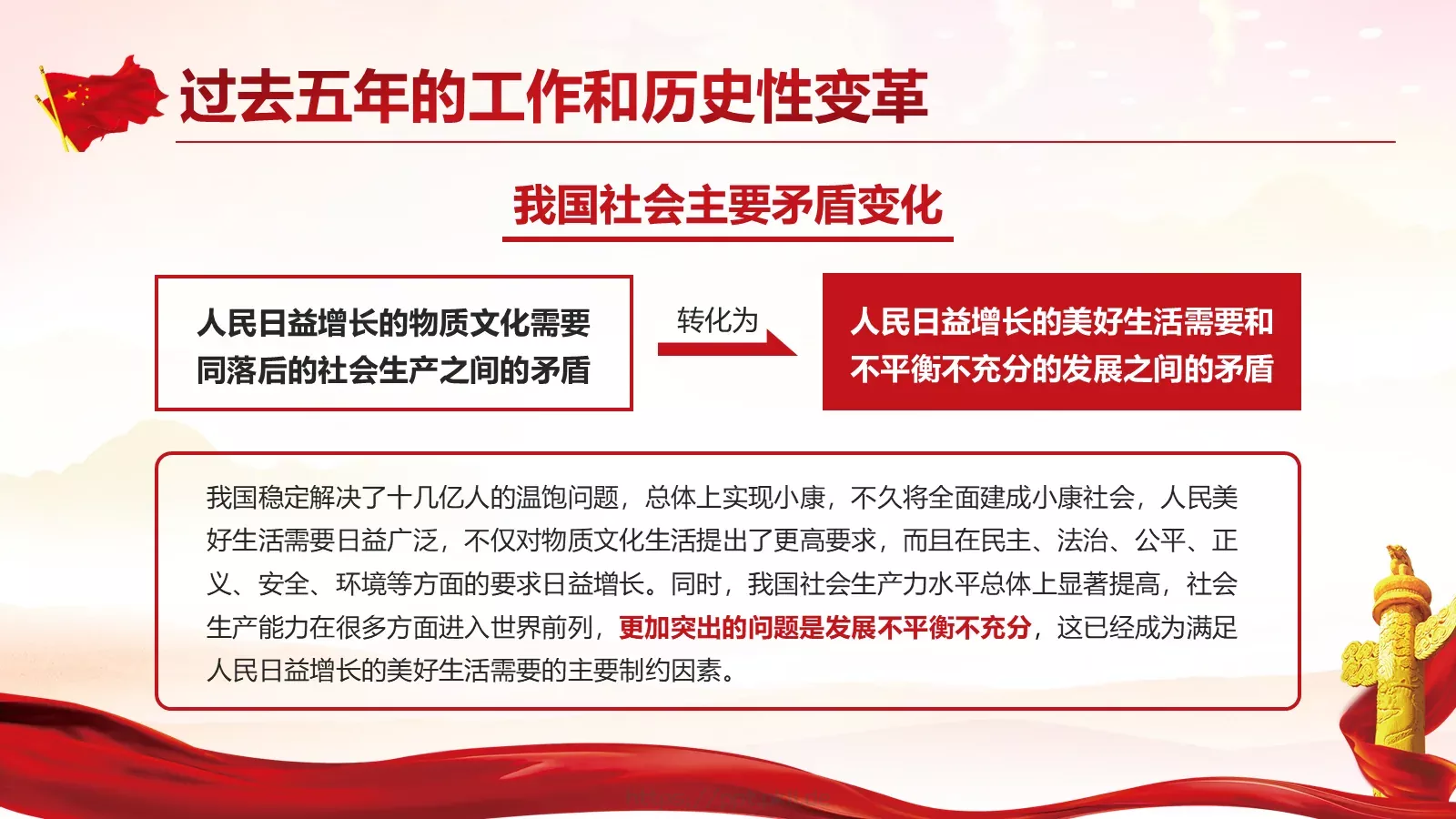 过去五年的工作和历史性变革

我国社会主要矛盾变化

人民日益增长的物质文化需要同落后的社会生产之间的矛盾

转化为

人民日益增长的美好生活需要和不平衡不充分的发展之间的矛盾

我国稳定解决了十几亿人的温饱问题，总体上实现小康，不久将全面建成小康社会，人民美好生活需要日益广泛，不仅对物质文化生活提出了更高要求，而且在民主、法治、公平、正义、安全、环境等方面的要求日益增长。同时，我国社会生产力水平总体上显著提高，社会生产能力在很多方面进入世界前列，更加突出的问题是发展不平衡不充分，这已经成为满足人民日益增长的美好生活需要的主要制约因素。